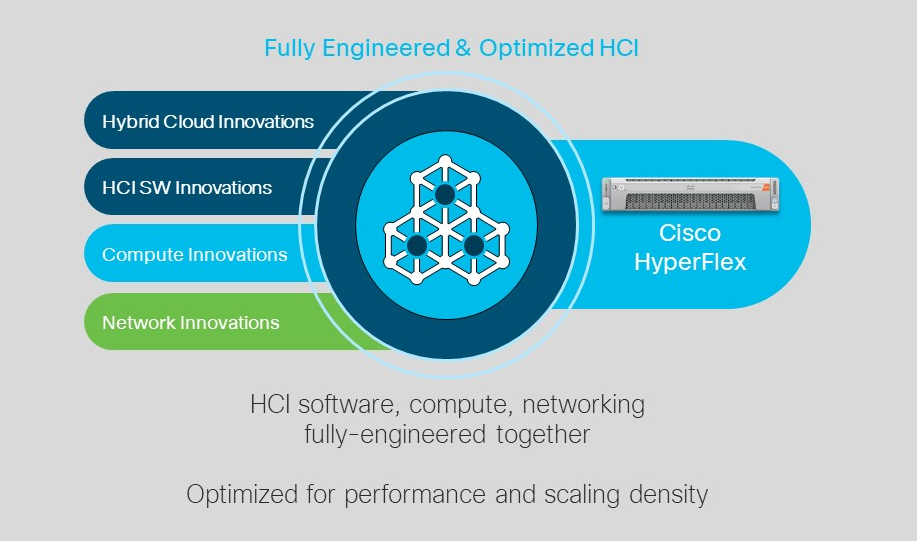 Fully Engineered & Optimized HCI

Hybrid Cloud Innovations

HCI SW Innovations

Compute Innovations

Network Innovations

Cisco HyperFlex

HCI software, compute, networking fully-engineered together

Optimized for performance and scaling density